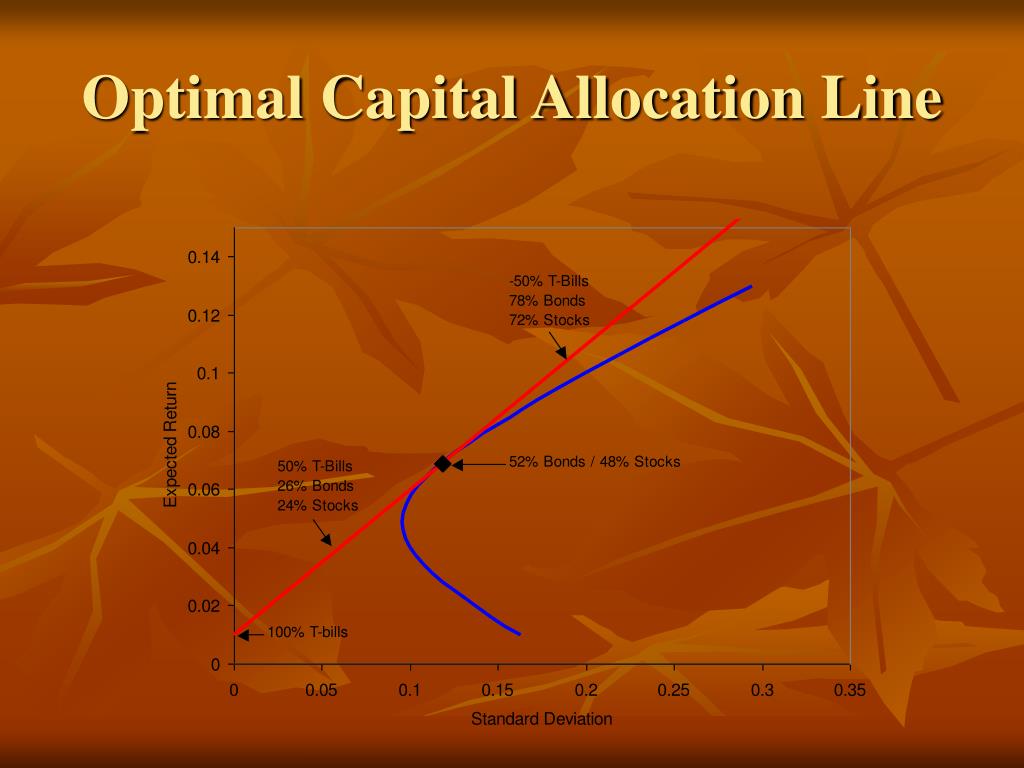 Optimal Capital Allocation Line

Expected Return

0.14
0.12
0.1
0.08
0.06
0.04
0.02
0

-50% T-Bills
78% Bonds
72% Stocks

52% Bonds / 48% Stocks

50% T-Bills
26% Bonds
24% Stocks

100% T-bills

0 0.05 0.1 0.15 0.2 0.25 0.3 0.35

Standard Deviation